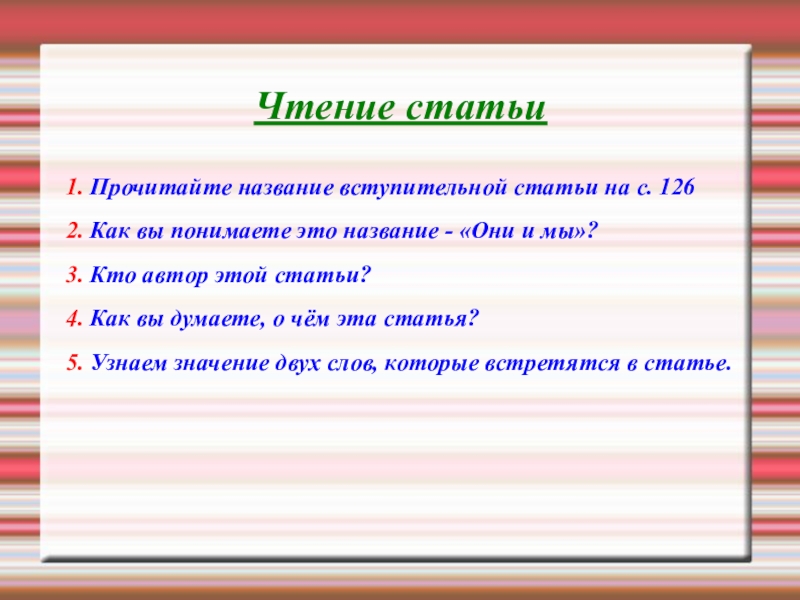 Чтение статьи

1. Прочитайте название вступительной статьи на с. 126

2. Как вы понимаете это название - «Они и мы»?

3. Кто автор этой статьи?

4. Как вы думаете, о чём эта статья?

5. Узнаем значение двух слов, которые встретятся в статье.